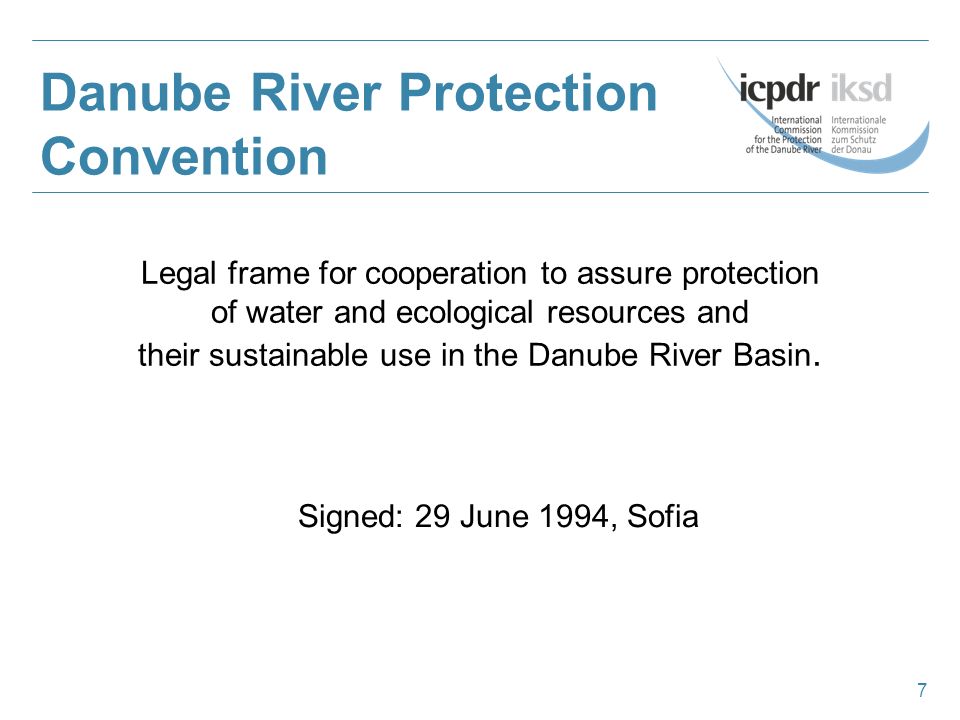 Danube River Protection Convention

icpdr iksd
International Commission for the Protection of the Danube River
Internationale Kommission zum Schutz der Donau

Legal frame for cooperation to assure protection of water and ecological resources and their sustainable use in the Danube River Basin.

Signed: 29 June 1994, Sofia

7